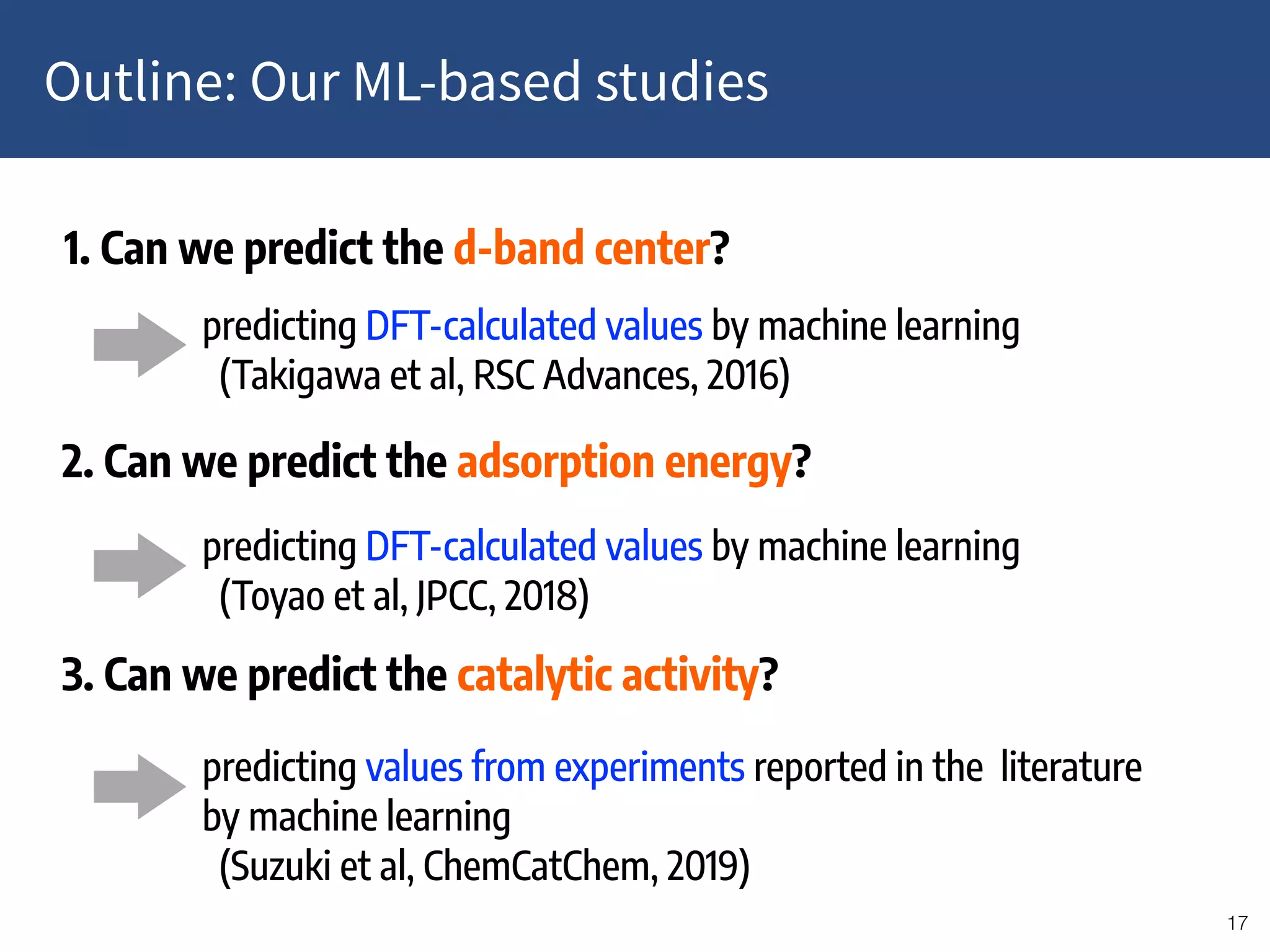 Outline: Our ML-based studies

1. Can we predict the d-band center?

predicting DFT-calculated values by machine learning (Takigawa et al, RSC Advances, 2016)

2. Can we predict the adsorption energy?

predicting DFT-calculated values by machine learning (Toyao et al, JPCC, 2018)

3. Can we predict the catalytic activity?

predicting values from experiments reported in the literature by machine learning (Suzuki et al, ChemCatChem, 2019)

17